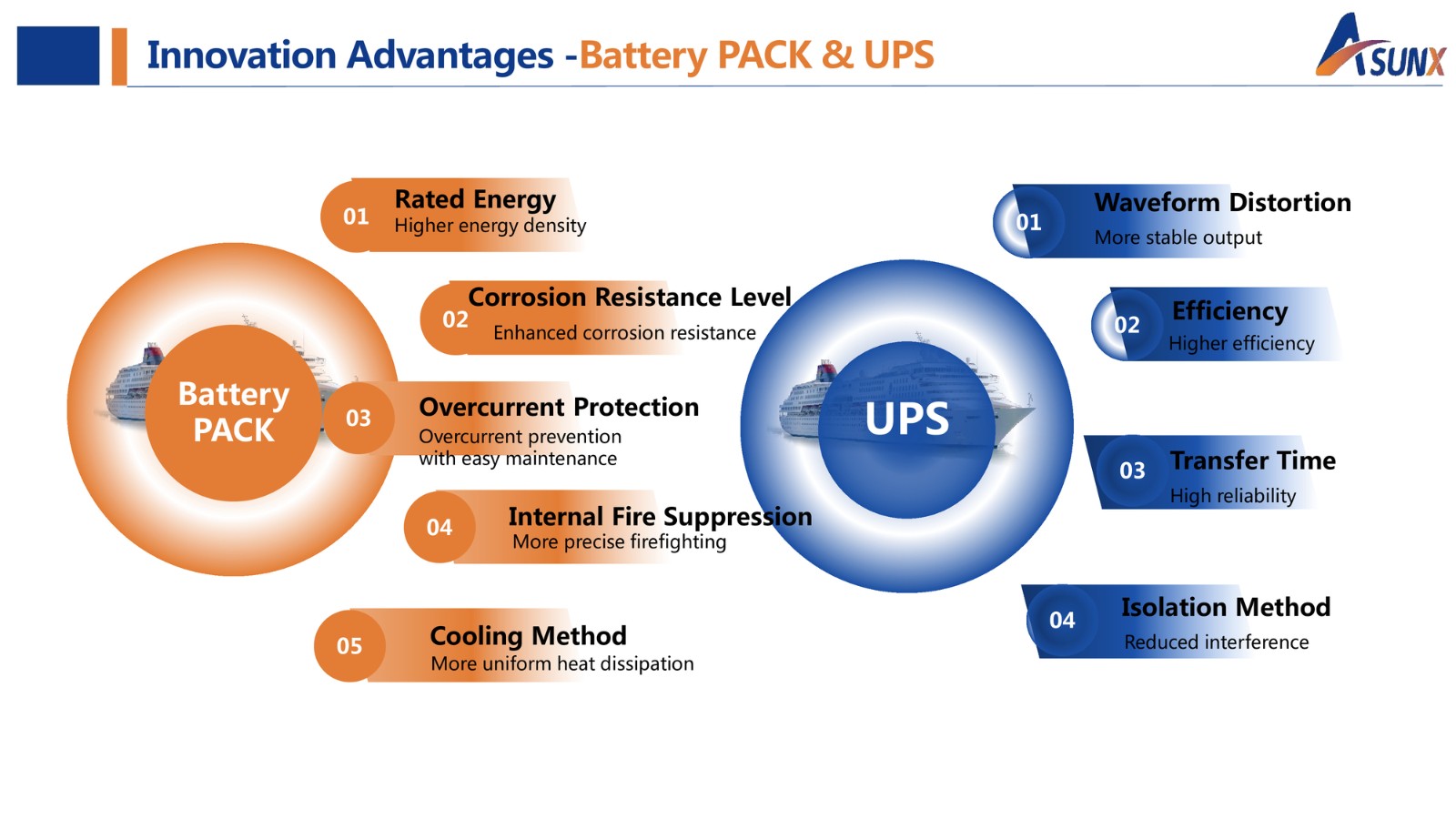 Innovation Advantages -Battery PACK & UPS

ASUNX

Battery PACK

01 Rated Energy
Higher energy density

02 Corrosion Resistance Level
Enhanced corrosion resistance

03 Overcurrent Protection
Overcurrent prevention with easy maintenance

04 Internal Fire Suppression
More precise firefighting

05 Cooling Method
More uniform heat dissipation

UPS

01 Waveform Distortion
More stable output

02 Efficiency
Higher efficiency

03 Transfer Time
High reliability

04 Isolation Method
Reduced interference